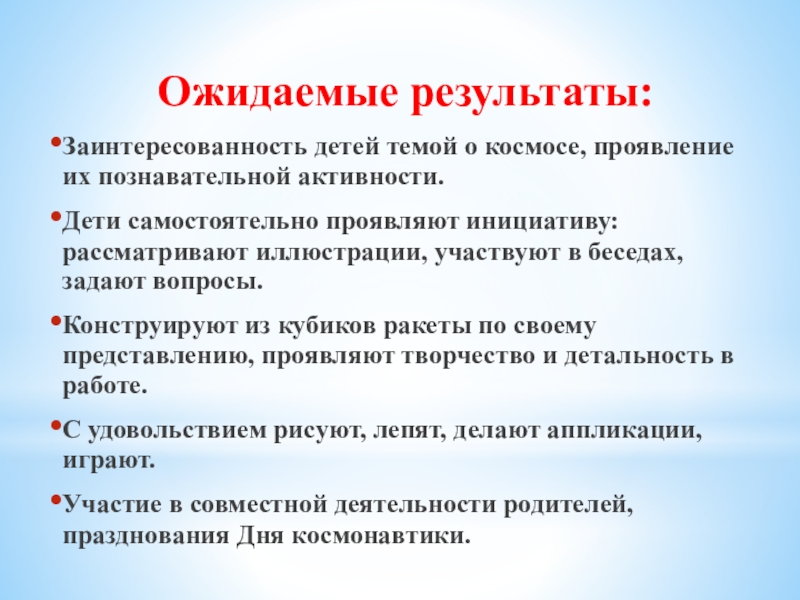 Ожидаемые результаты:

•Заинтересованность детей темой о космосе, проявление их познавательной активности.

•Дети самостоятельно проявляют инициативу: рассматривают иллюстрации, участвуют в беседах, задают вопросы.

•Конструируют из кубиков ракеты по своему представлению, проявляют творчество и детальность в работе.

•С удовольствием рисуют, лепят, делают аппликации, играют.

•Участие в совместной деятельности родителей, празднования Дня космонавтики.